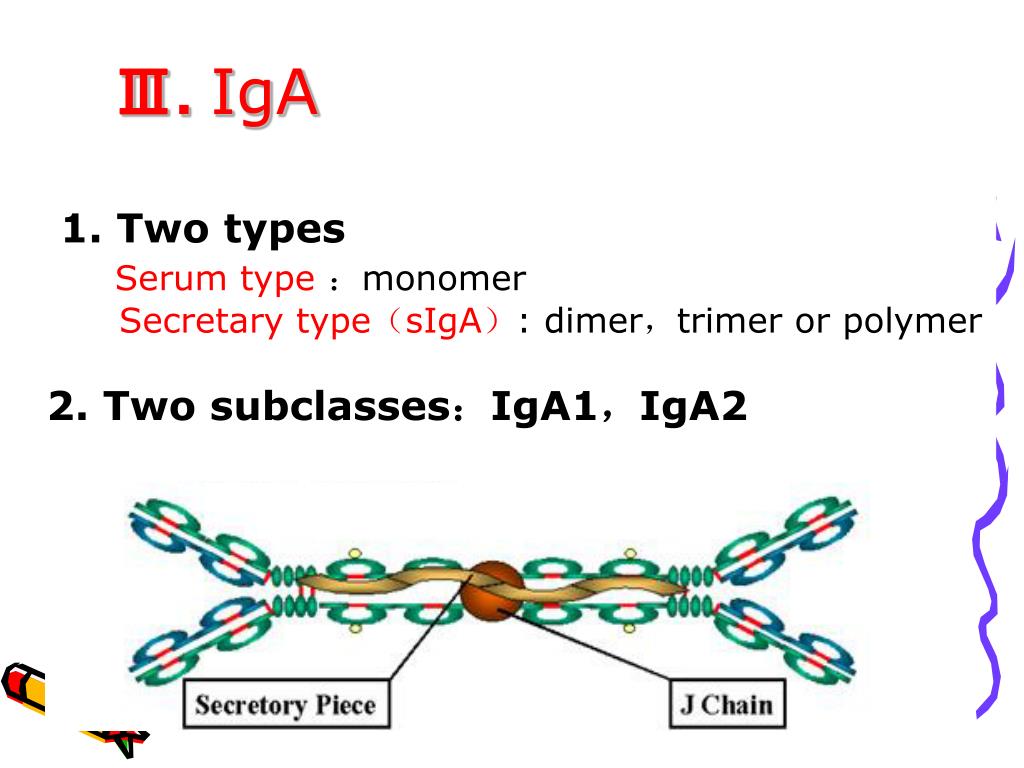 Ⅲ. IgA

1. Two types

Serum type ：monomer

Secretary type（sIgA）: dimer，trimer or polymer

2. Two subclasses：IgA1，IgA2

Secretory Piece

J Chain